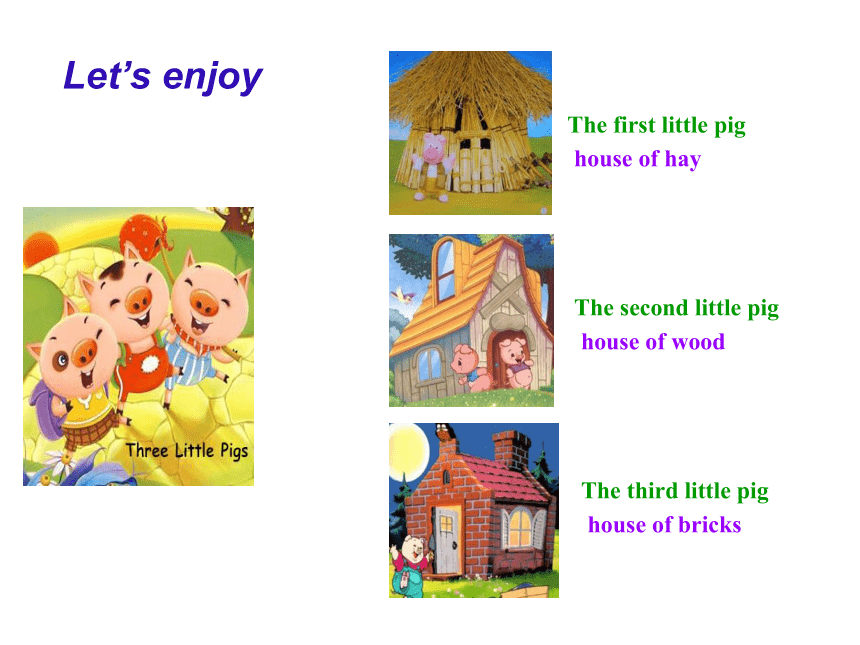 Let’s enjoy

Three Little Pigs

The first little pig
house of hay

The second little pig
house of wood

The third little pig
house of bricks